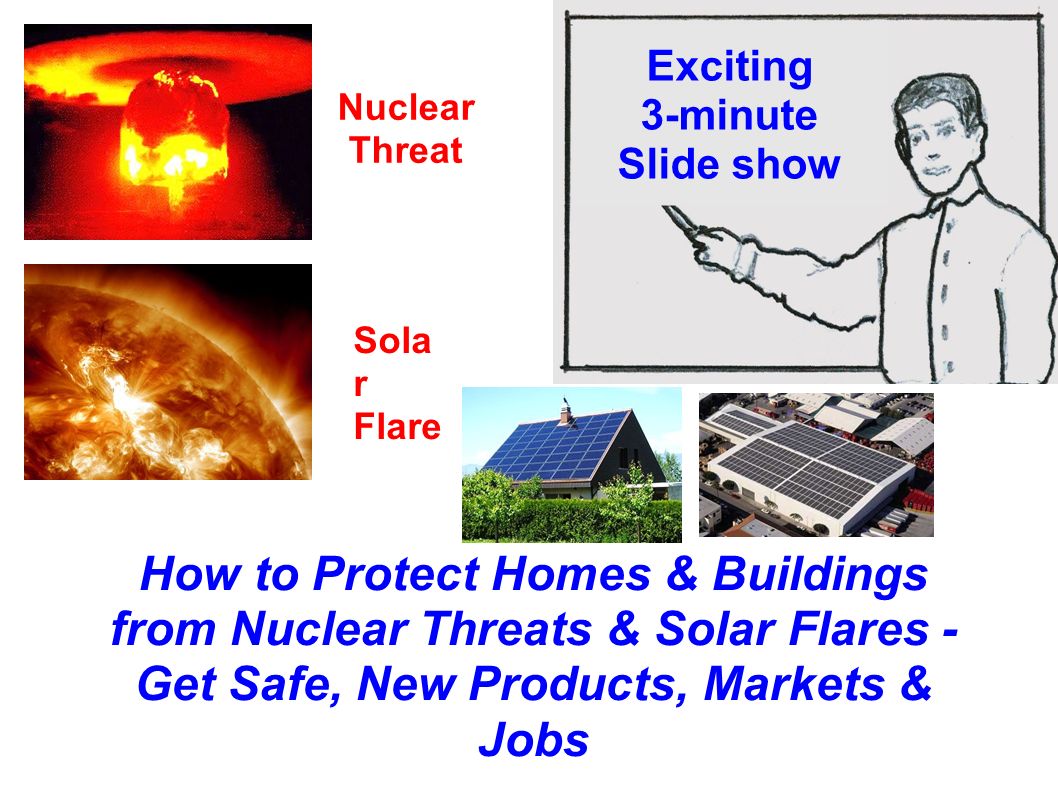 Nuclear Threat

Exciting 3-minute Slide show

Sola
r
Flare

How to Protect Homes & Buildings from Nuclear Threats & Solar Flares - Get Safe, New Products, Markets & Jobs